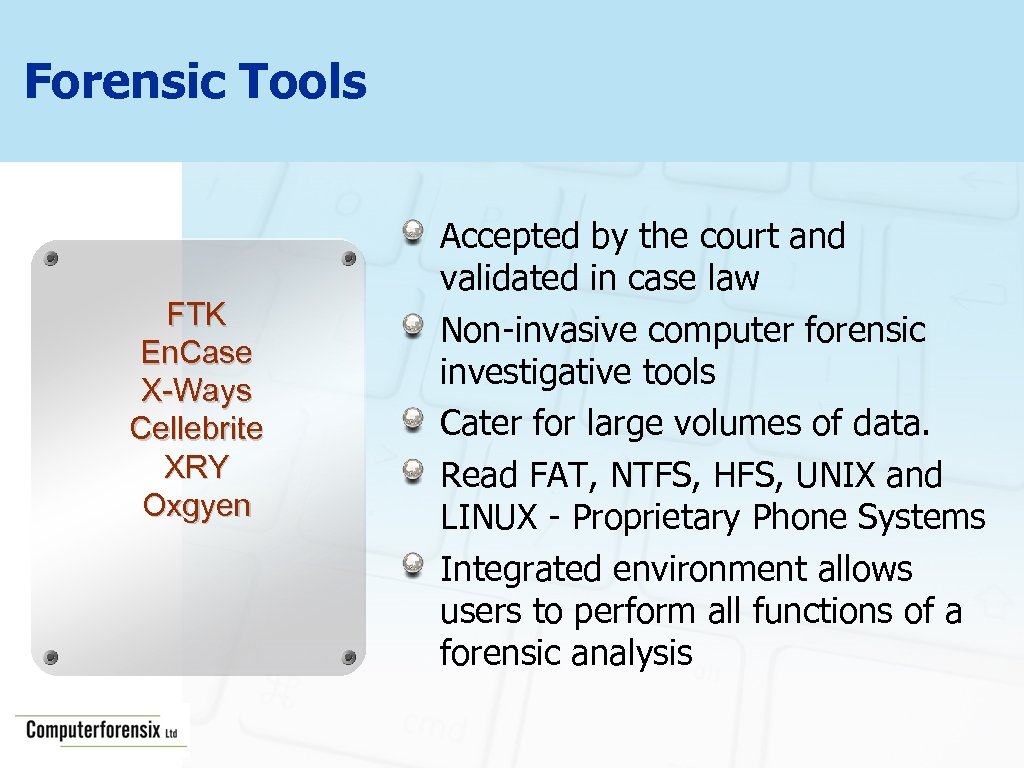 Forensic Tools

FTK
En.Case
X-Ways
Cellebrite
XRY
Oxgyen

Accepted by the court and validated in case law
Non-invasive computer forensic investigative tools
Cater for large volumes of data.
Read FAT, NTFS, HFS, UNIX and LINUX - Proprietary Phone Systems
Integrated environment allows users to perform all functions of a forensic analysis

Computerforensix Ltd